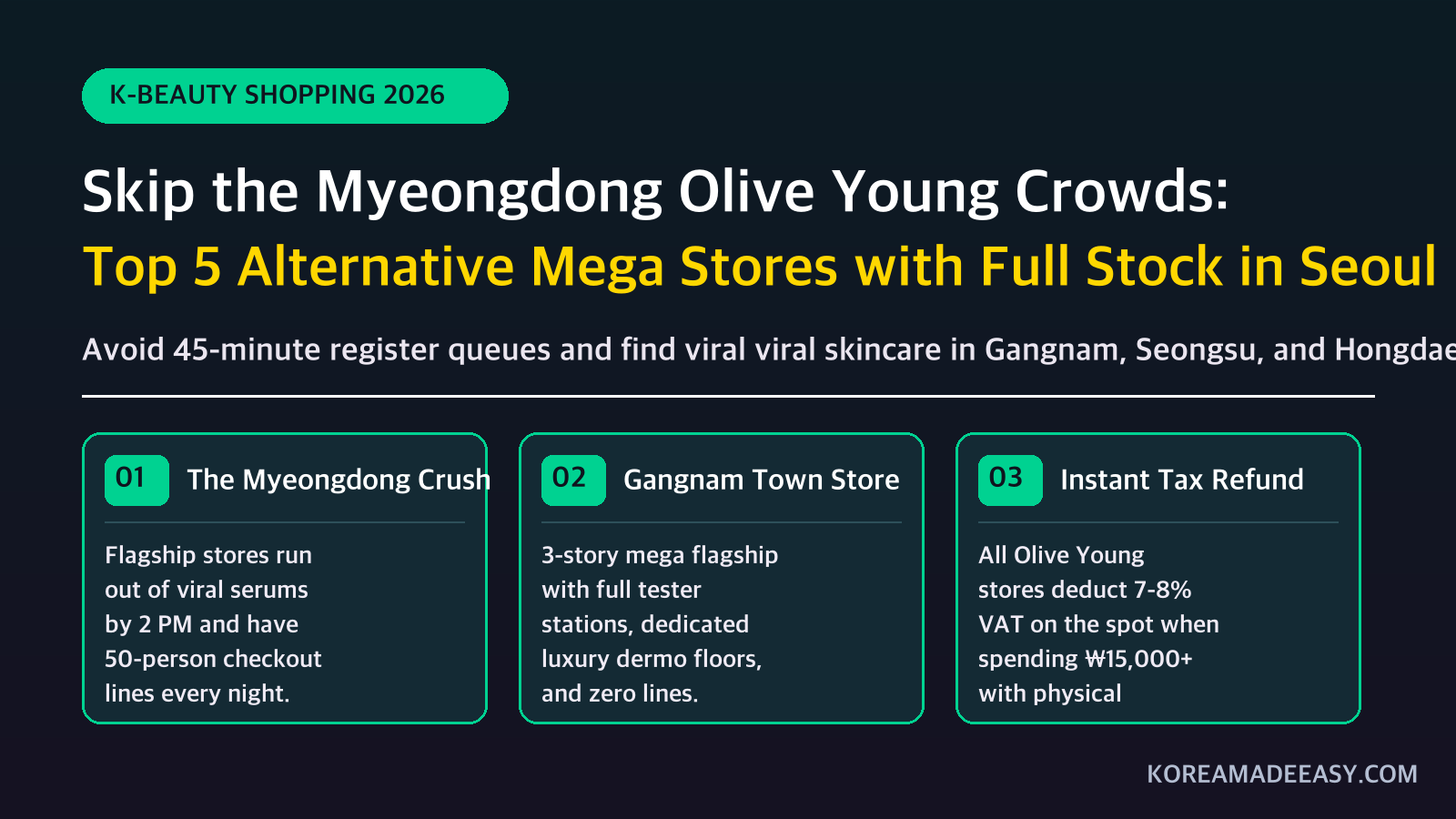 K-BEAUTY SHOPPING 2026

Skip the Myeongdong Olive Young Crowds:

Top 5 Alternative Mega Stores with Full Stock in Seoul

Avoid 45-minute register queues and find viral viral skincare in Gangnam, Seongsu, and Hongdae

01 The Myeongdong Crush

Flagship stores run out of viral serums by 2 PM and have 50-person checkout lines every night.

02 Gangnam Town Store

3-story mega flagship with full tester stations, dedicated luxury dermo floors, and zero lines.

03 Instant Tax Refund

All Olive Young stores deduct 7-8% VAT on the spot when spending ₩15,000+ with physical

KOREAMADEEASY.COM